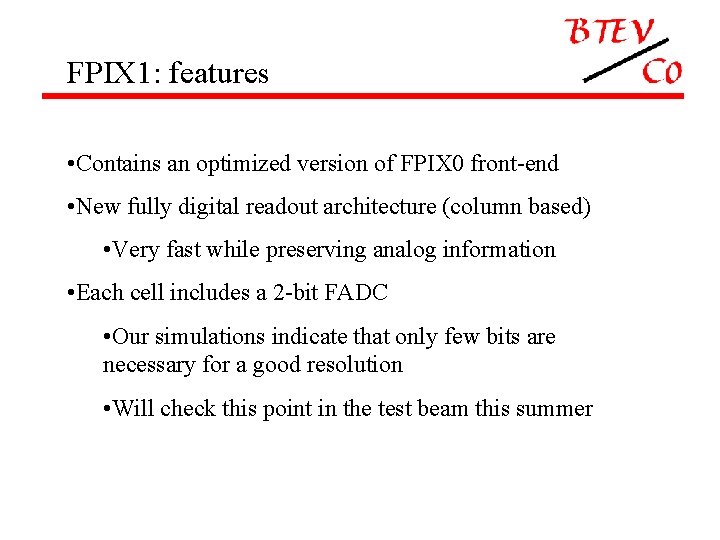 FPIX1: features

BTEV
C0

•Contains an optimized version of FPIX0 front-end

•New fully digital readout architecture (column based)

•Very fast while preserving analog information

•Each cell includes a 2-bit FADC

•Our simulations indicate that only few bits are necessary for a good resolution

•Will check this point in the test beam this summer